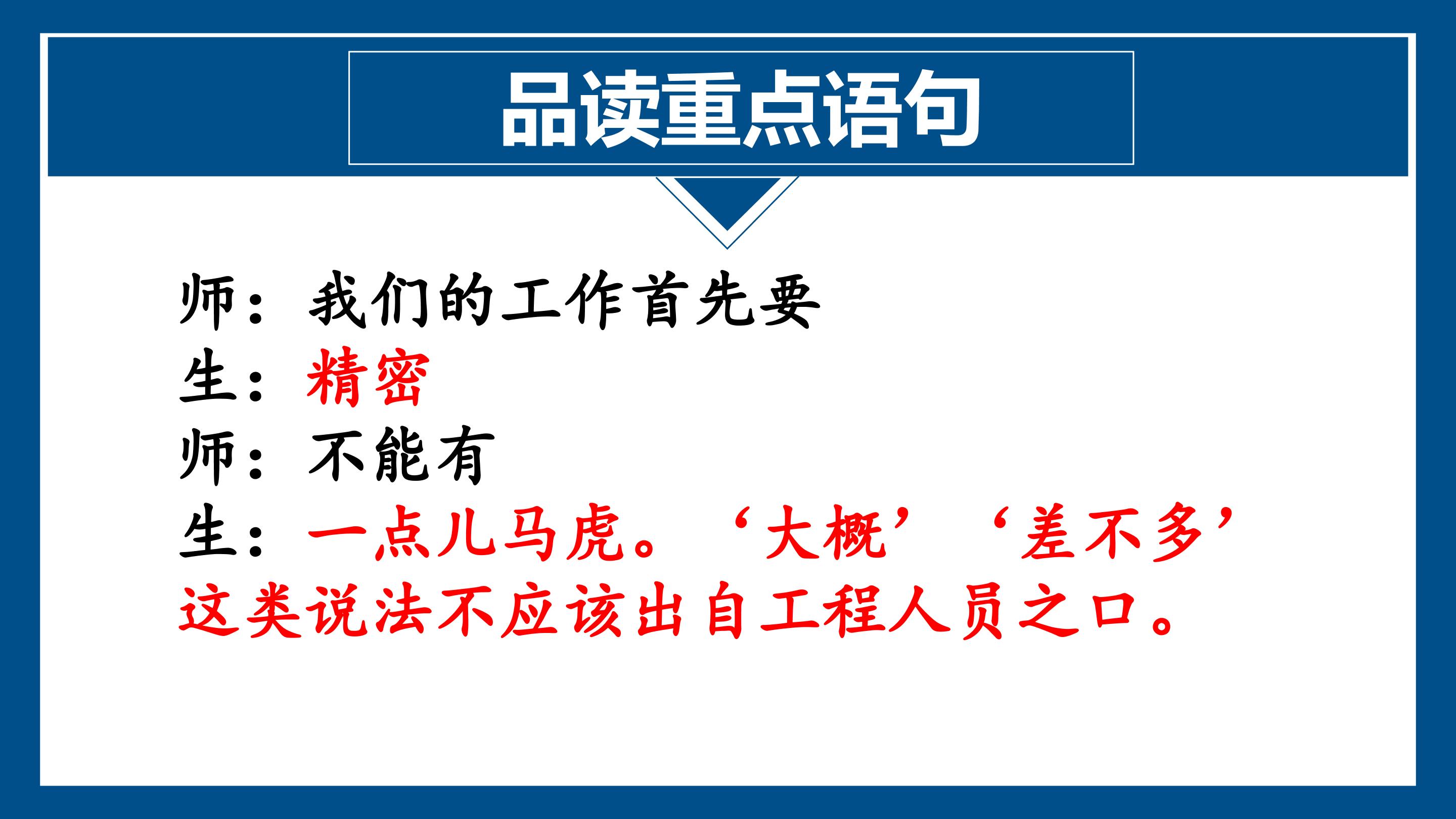 品读重点语句

师：我们的工作首先要

生：精密

师：不能有

生：一点儿马虎。‘大概’‘差不多’这类说法不应该出自工程人员之口。